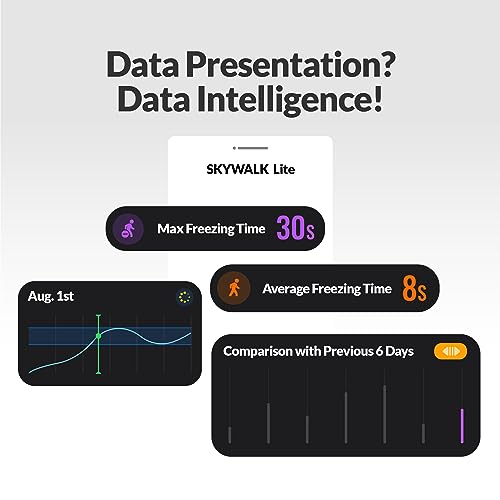 Data Presentation?
Data Intelligence!

SKYWALK Lite

Max Freezing Time 30s

Average Freezing Time 8s

Aug. 1st

Comparison with Previous 6 Days